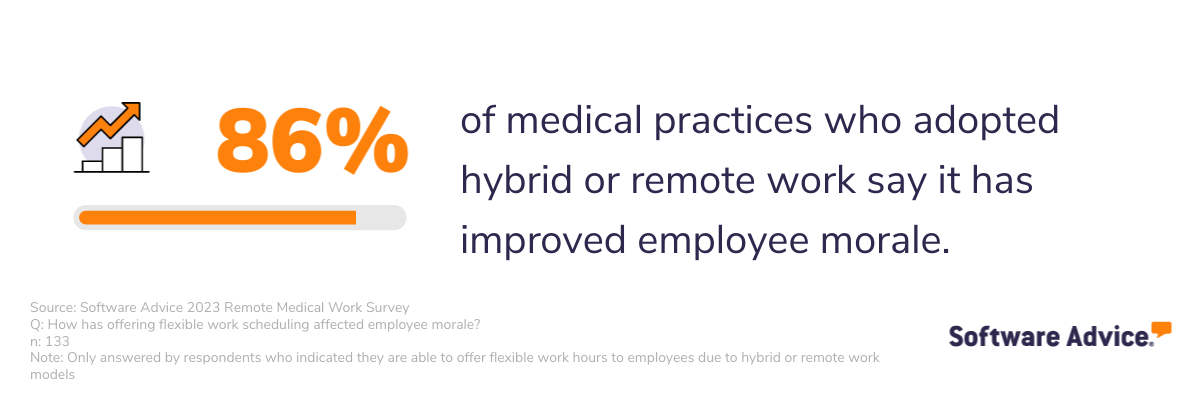 86%

of medical practices who adopted hybrid or remote work say it has improved employee morale.

Source: Software Advice 2023 Remote Medical Work Survey
Q: How has offering flexible work scheduling affected employee morale?
n: 133
Note: Only answered by respondents who indicated they are able to offer flexible work hours to employees due to hybrid or remote work models

Software Advice.